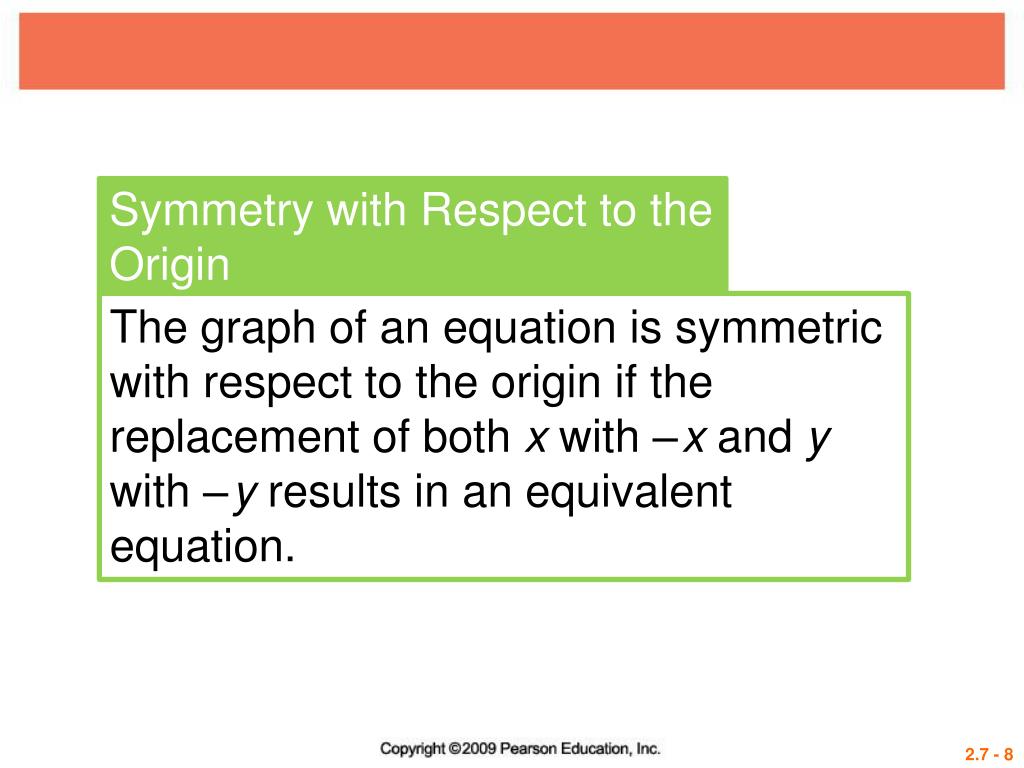 Symmetry with Respect to the Origin

The graph of an equation is symmetric with respect to the origin if the replacement of both $x$ with $-x$ and $y$ with $-y$ results in an equivalent equation.

Copyright ©2009 Pearson Education, Inc.

2.7 - 8